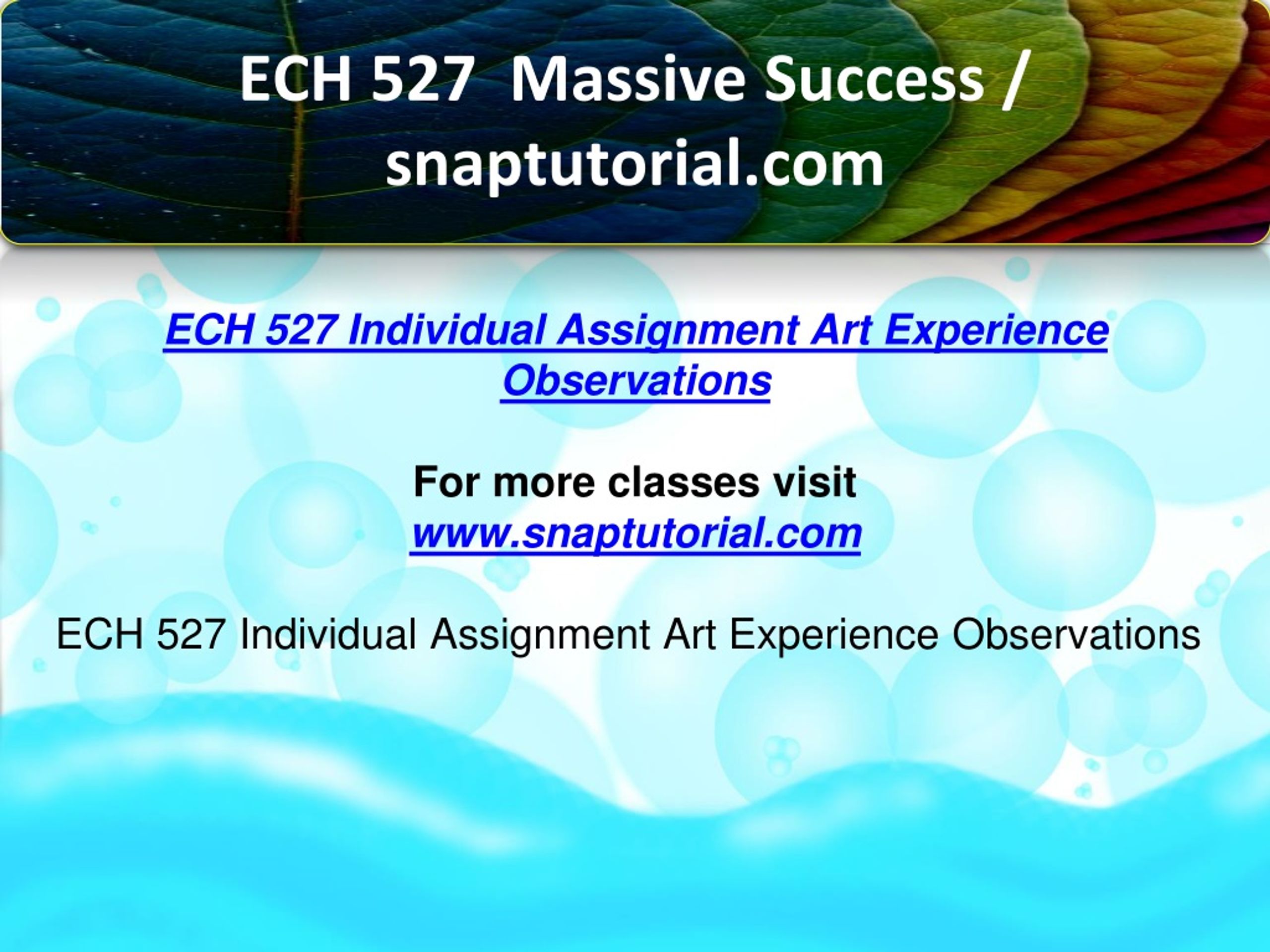 ECH 527 Massive Success / snaptutorial.com

ECH 527 Individual Assignment Art Experience Observations

For more classes visit
www.snaptutorial.com

ECH 527 Individual Assignment Art Experience Observations